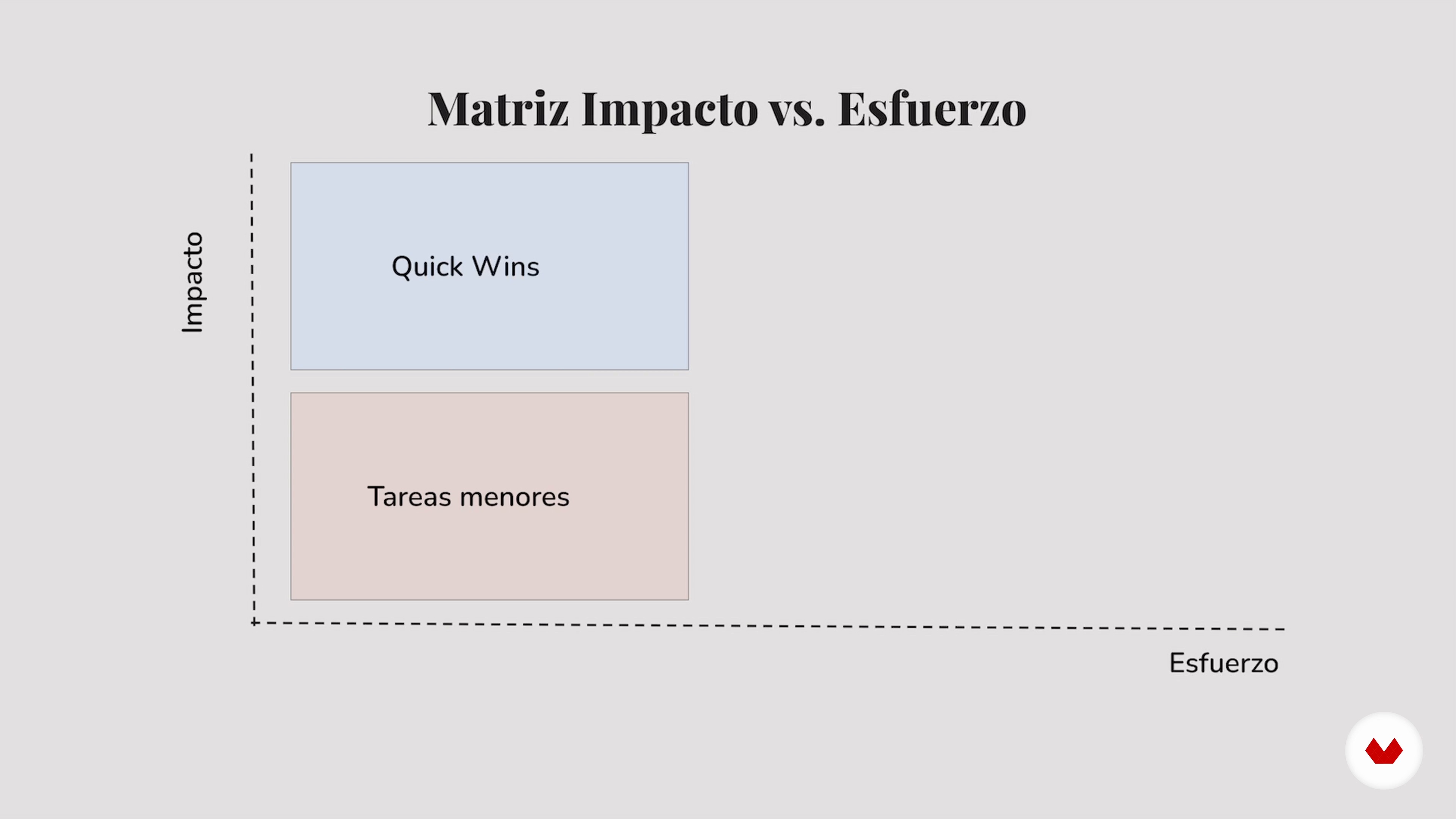 Matriz Impacto vs. Esfuerzo

Impacto

Quick Wins

Tareas menores

Esfuerzo